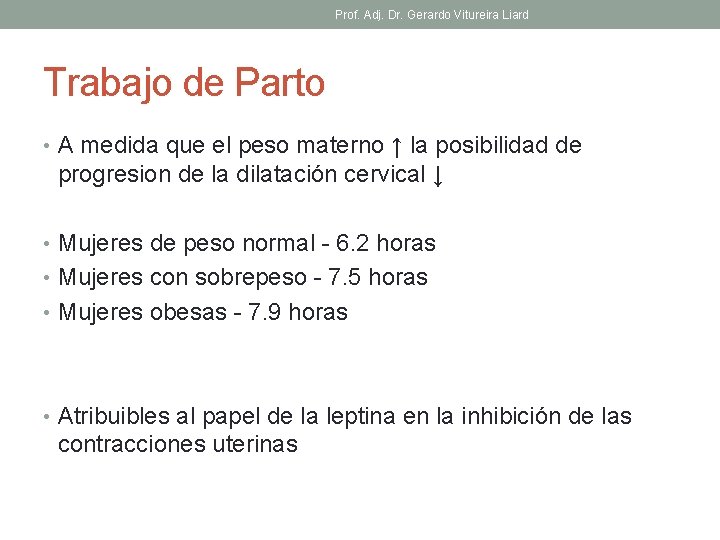 Prof. Adj. Dr. Gerardo Vitureira Liard

Trabajo de Parto

• A medida que el peso materno ↑ la posibilidad de progresion de la dilatación cervical ↓

• Mujeres de peso normal - 6.2 horas
• Mujeres con sobrepeso - 7.5 horas
• Mujeres obesas - 7.9 horas

• Atribuibles al papel de la leptina en la inhibición de las contracciones uterinas